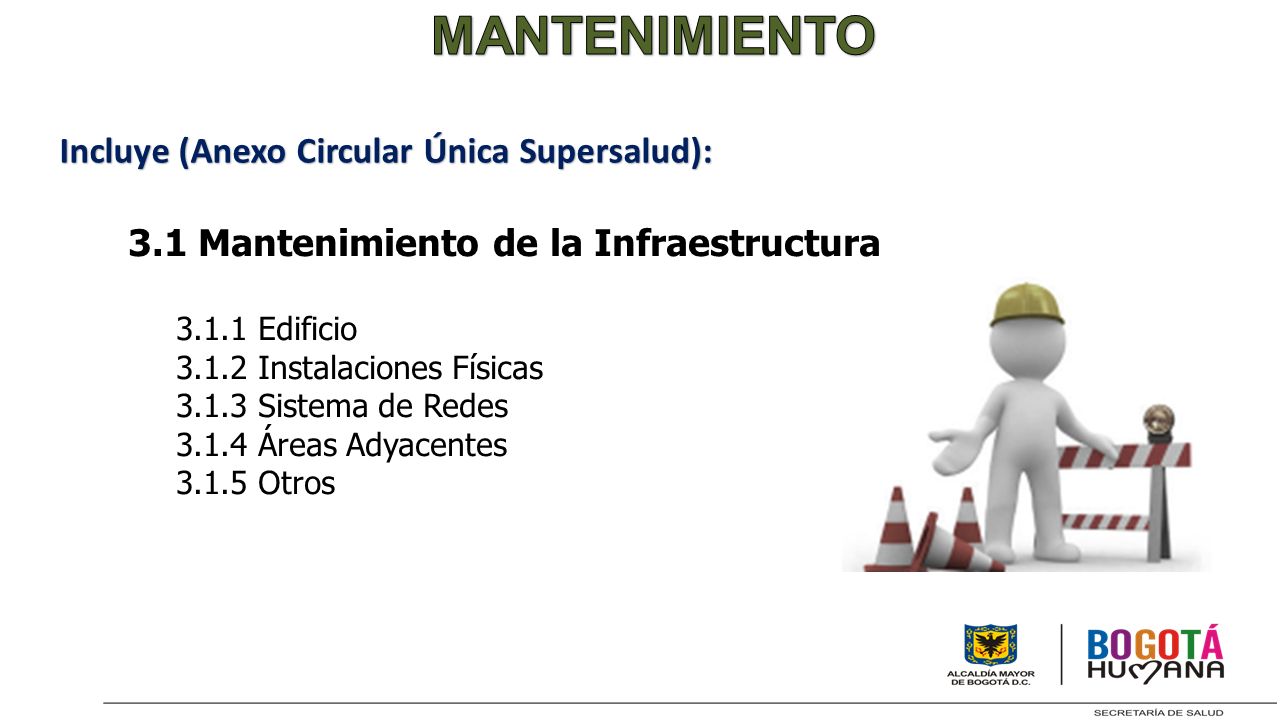 MANTENIMIENTO

Incluye (Anexo Circular Única Supersalud):

3.1 Mantenimiento de la Infraestructura

3.1.1 Edificio
3.1.2 Instalaciones Físicas
3.1.3 Sistema de Redes
3.1.4 Áreas Adyacentes
3.1.5 Otros

ALCALDÍA MAYOR DE BOGOTÁ D.C.

BOGOTÁ HUMANA

SECRETARÍA DE SALUD